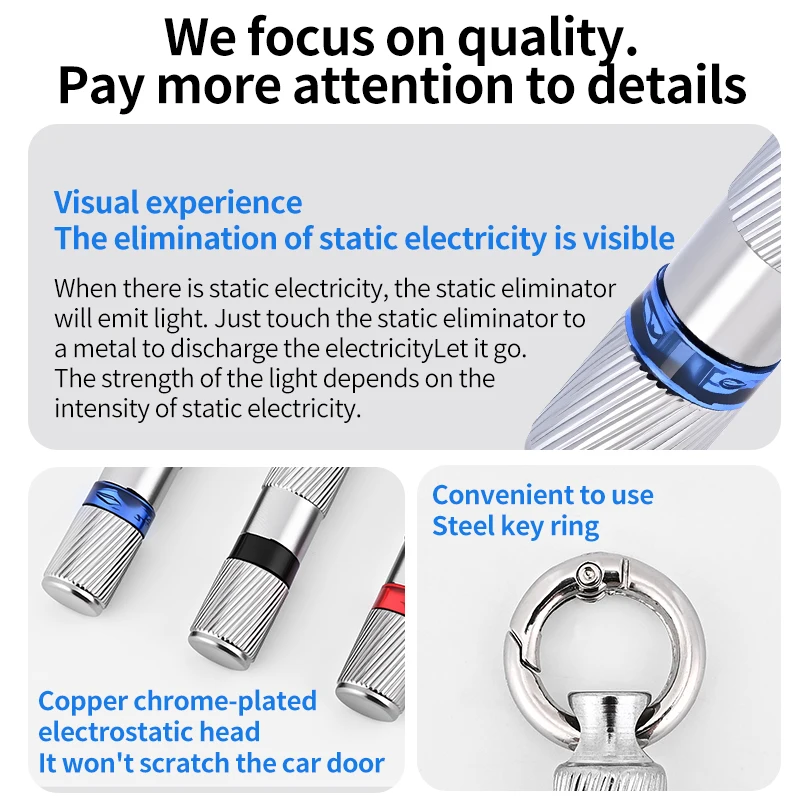 We focus on quality.
Pay more attention to details

Visual experience
The elimination of static electricity is visible

When there is static electricity, the static eliminator will emit light. Just touch the static eliminator to a metal to discharge the electricityLet it go. The strength of the light depends on the intensity of static electricity.

Copper chrome-plated electrostatic head
It won't scratch the car door

Convenient to use
Steel key ring